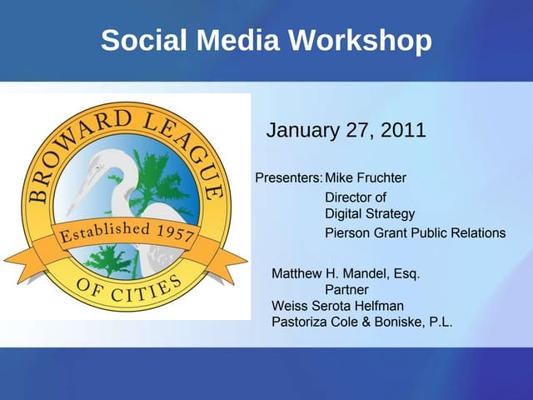 Social Media Workshop

BROWARD LEAGUE
Established 1957
OF CITIES

January 27, 2011

Presenters: Mike Fruchter
Director of Digital Strategy
Pierson Grant Public Relations

Matthew H. Mandel, Esq.
Partner
Weiss Serota Helfman Pastoriza Cole & Boniske, P.L.